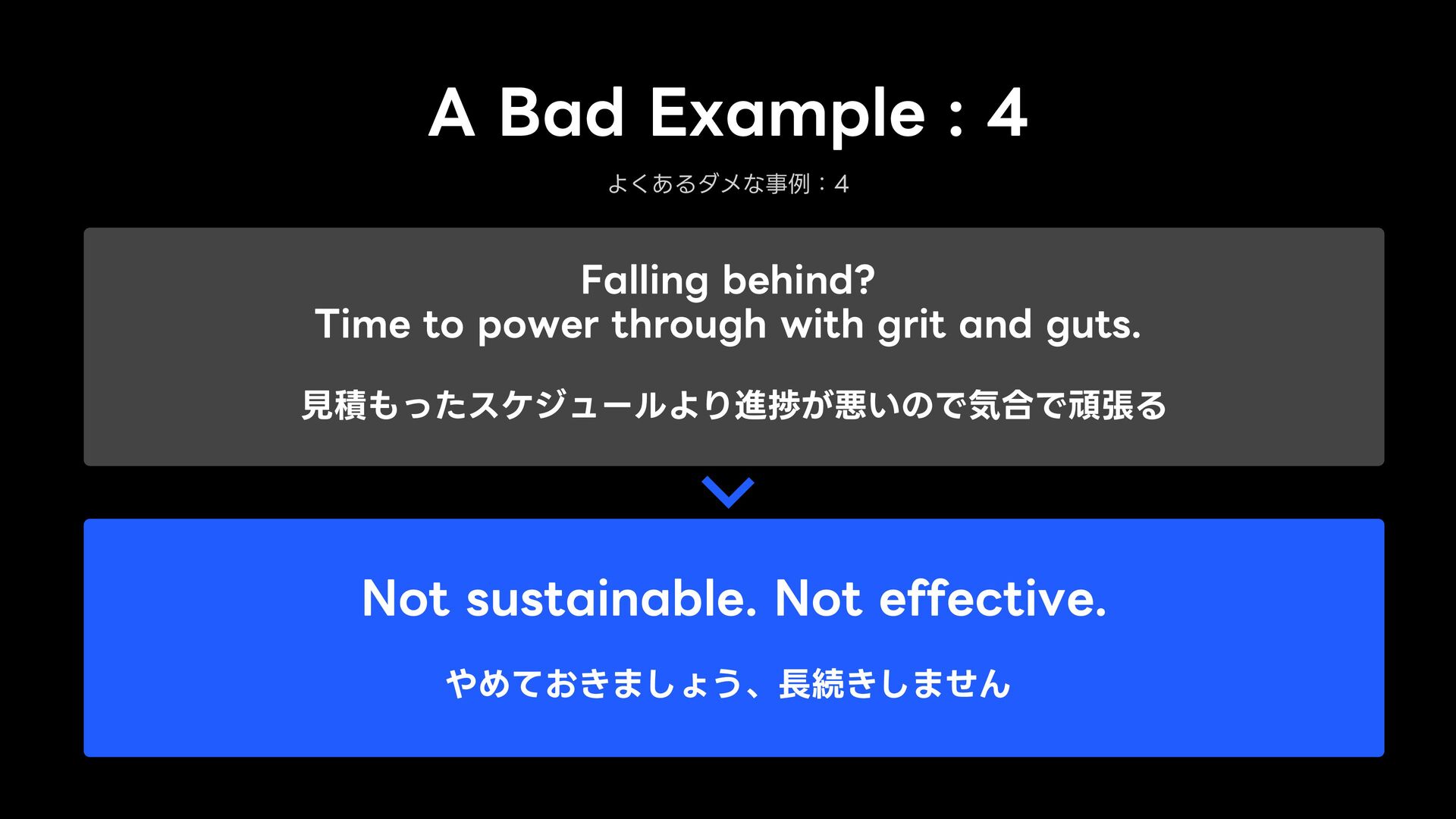 A Bad Example : 4

よくあるダメな事例：4

Falling behind?
Time to power through with grit and guts.

見積もったスケジュールより進捗が悪いので気合で頑張る

Not sustainable. Not effective.

やめておきましょう、長続きしません